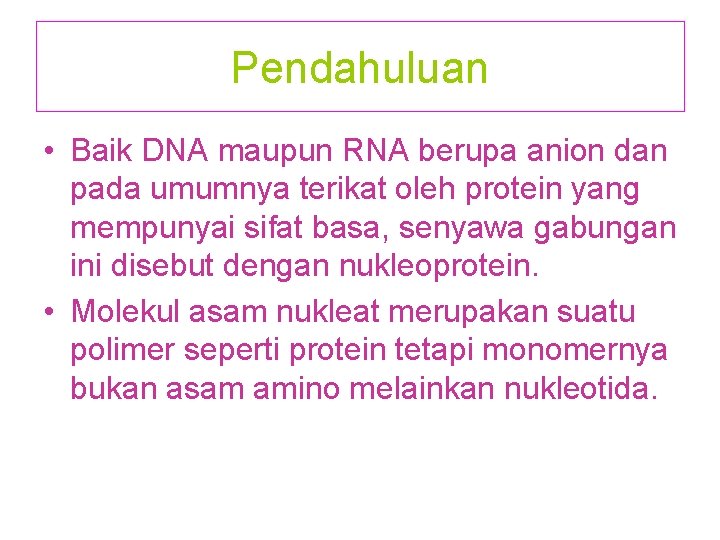 Pendahuluan

• Baik DNA maupun RNA berupa anion dan pada umumnya terikat oleh protein yang mempunyai sifat basa, senyawa gabungan ini disebut dengan nukleoprotein.

• Molekul asam nukleat merupakan suatu polimer seperti protein tetapi monomernya bukan asam amino melainkan nukleotida.